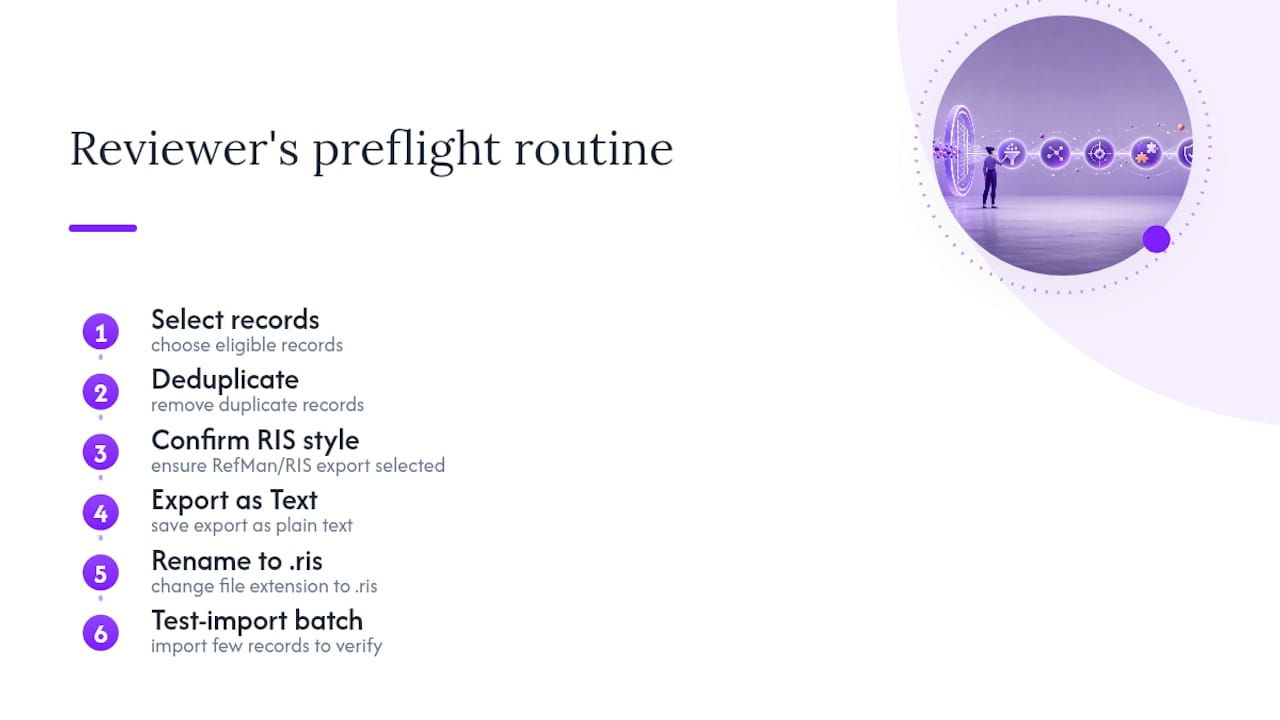 Reviewer's preflight routine

1 Select records
choose eligible records

2 Deduplicate
remove duplicate records

3 Confirm RIS style
ensure RefMan/RIS export selected

4 Export as Text
save export as plain text

5 Rename to .ris
change file extension to .ris

6 Test-import batch
import few records to verify